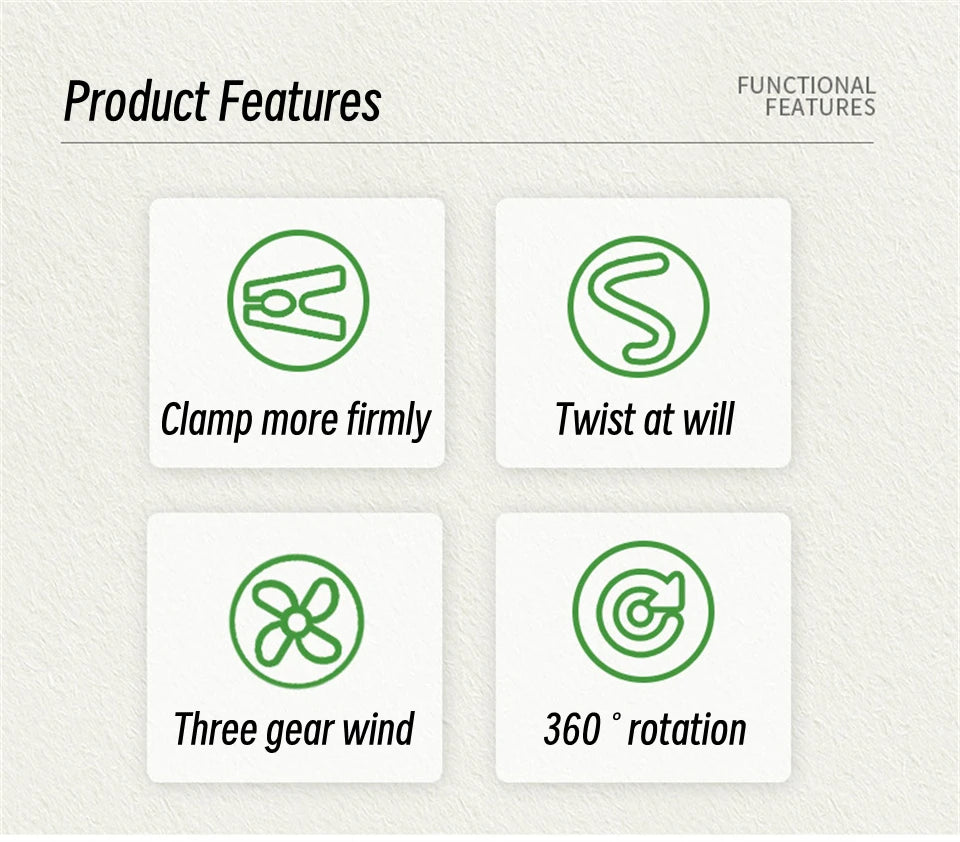 Product Features

FUNCTIONAL FEATURES

Clamp more firmly

Twist at will

Three gear wind

360 ° rotation